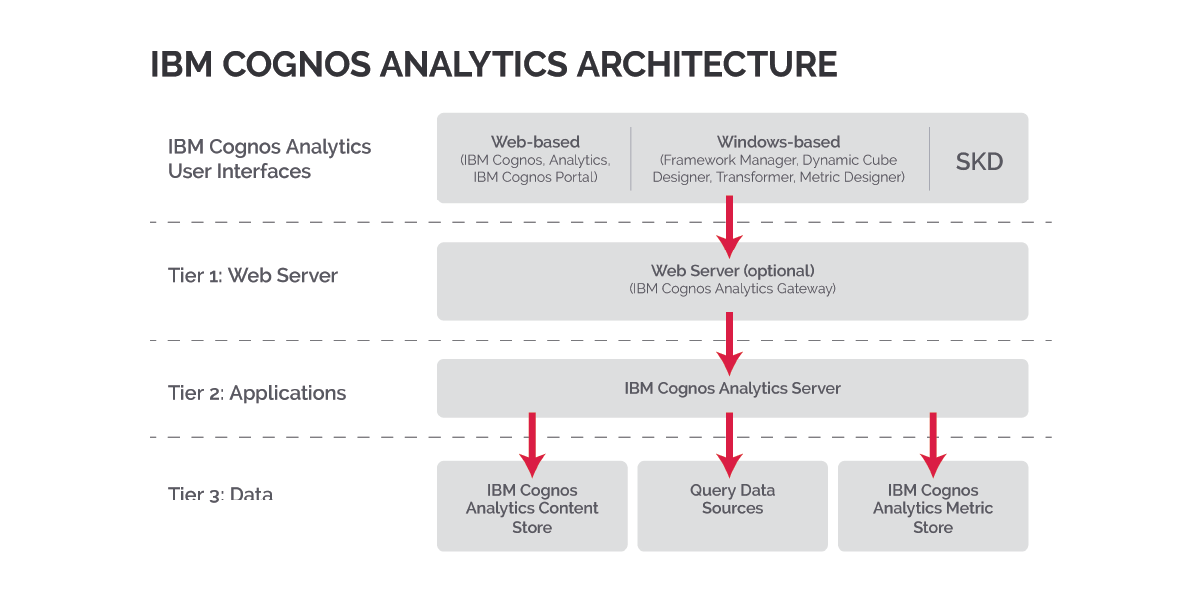 IBM COGNOS ANALYTICS ARCHITECTURE

IBM Cognos Analytics User Interfaces

Web-based
(IBM Cognos, Analytics, IBM Cognos Portal)

Windows-based
(Framework Manager, Dynamic Cube Designer, Transformer, Metric Designer)

SKD

Tier 1: Web Server

Web Server (optional)
(IBM Cognos Analytics Gateway)

Tier 2: Applications

IBM Cognos Analytics Server

Tier 3: Data

IBM Cognos Analytics Content Store

Query Data Sources

IBM Cognos Analytics Metric Store